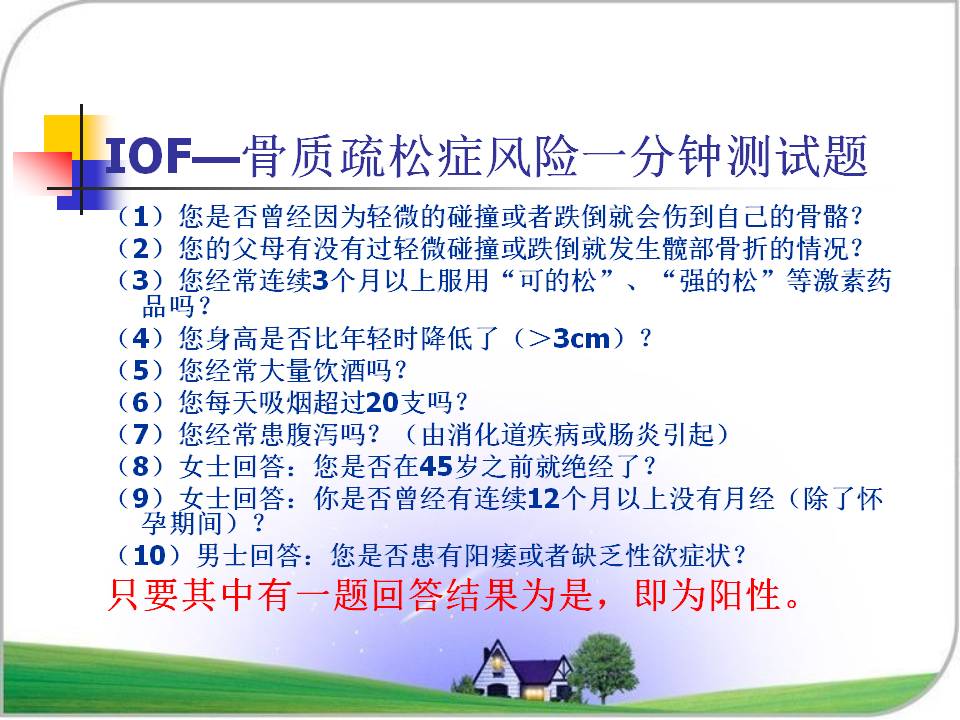 IOF—骨质疏松症风险一分钟测试题

（1）您是否曾经因为轻微的碰撞或者跌倒就会伤到自己的骨骼？
（2）您的父母有没有过轻微碰撞或跌倒就发生髋部骨折的情况？
（3）您经常连续3个月以上服用“可的松”、“强的松”等激素药品吗？
（4）您身高是否比年轻时降低了（>3cm）？
（5）您经常大量饮酒吗？
（6）您每天吸烟超过20支吗？
（7）您经常患腹泻吗？（由消化道疾病或肠炎引起）
（8）女士回答：您是否在45岁之前就绝经了？
（9）女士回答：你是否曾经有连续12个月以上没有月经（除了怀孕期间）？
（10）男士回答：您是否患有阳痿或者缺乏性欲症状？

只要其中有一题回答结果为是，即为阳性。